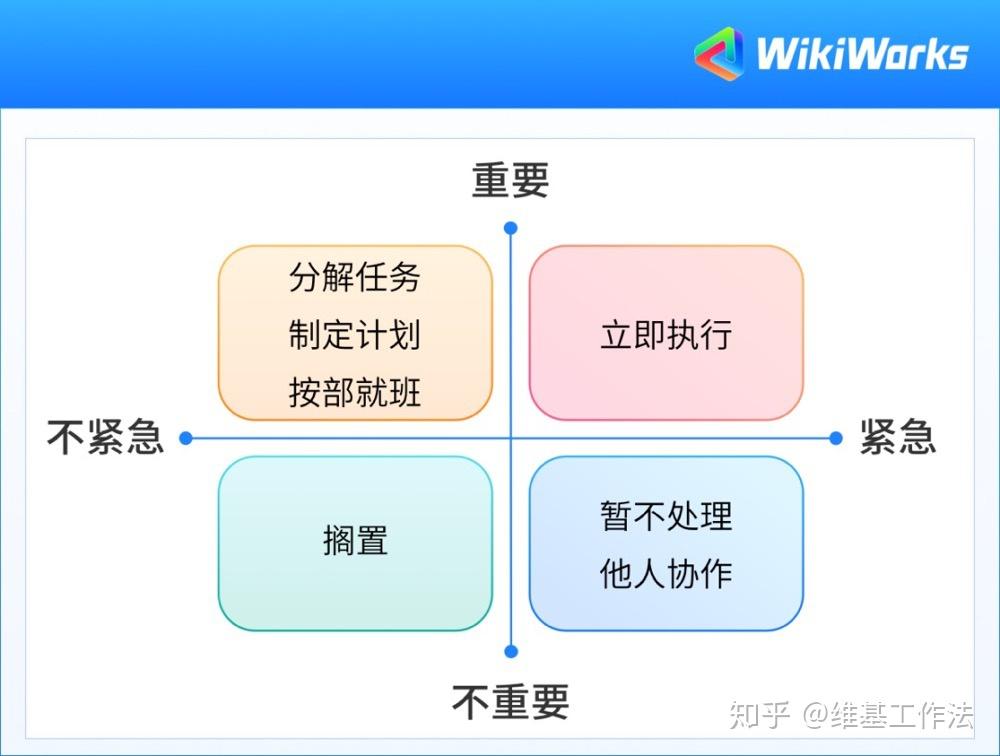 WikiWorks

重要

分解任务
制定计划
按部就班

立即执行

不紧急

紧急

搁置

暂不处理
他人协作

不重要

知乎 @维基工作法